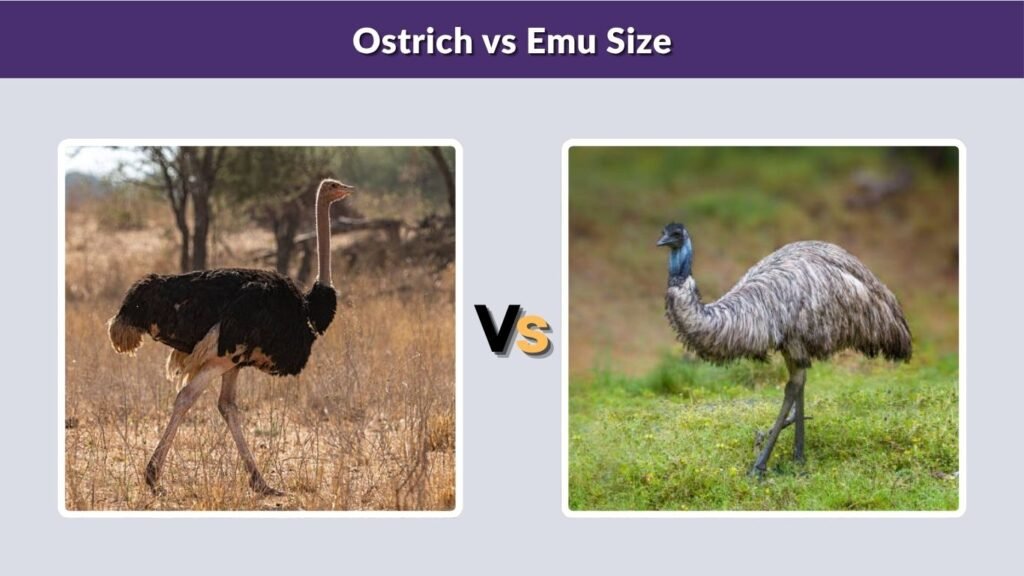 Ostrich vs Emu Size

Vs